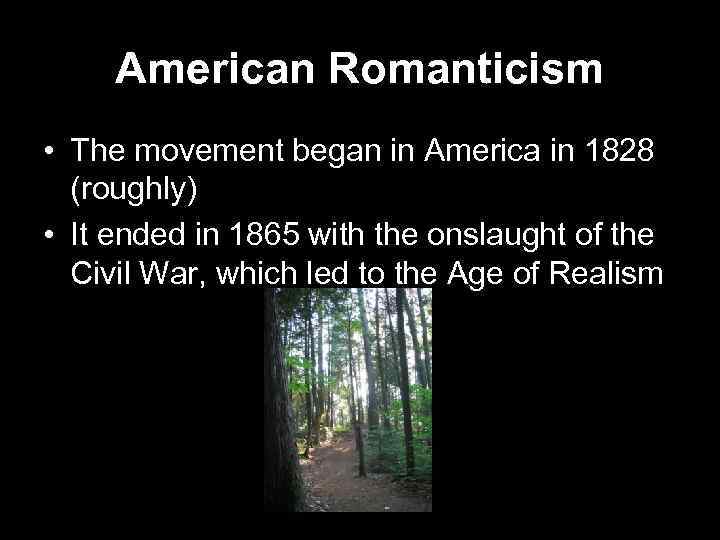 American Romanticism

• The movement began in America in 1828 (roughly)
• It ended in 1865 with the onslaught of the Civil War, which led to the Age of Realism